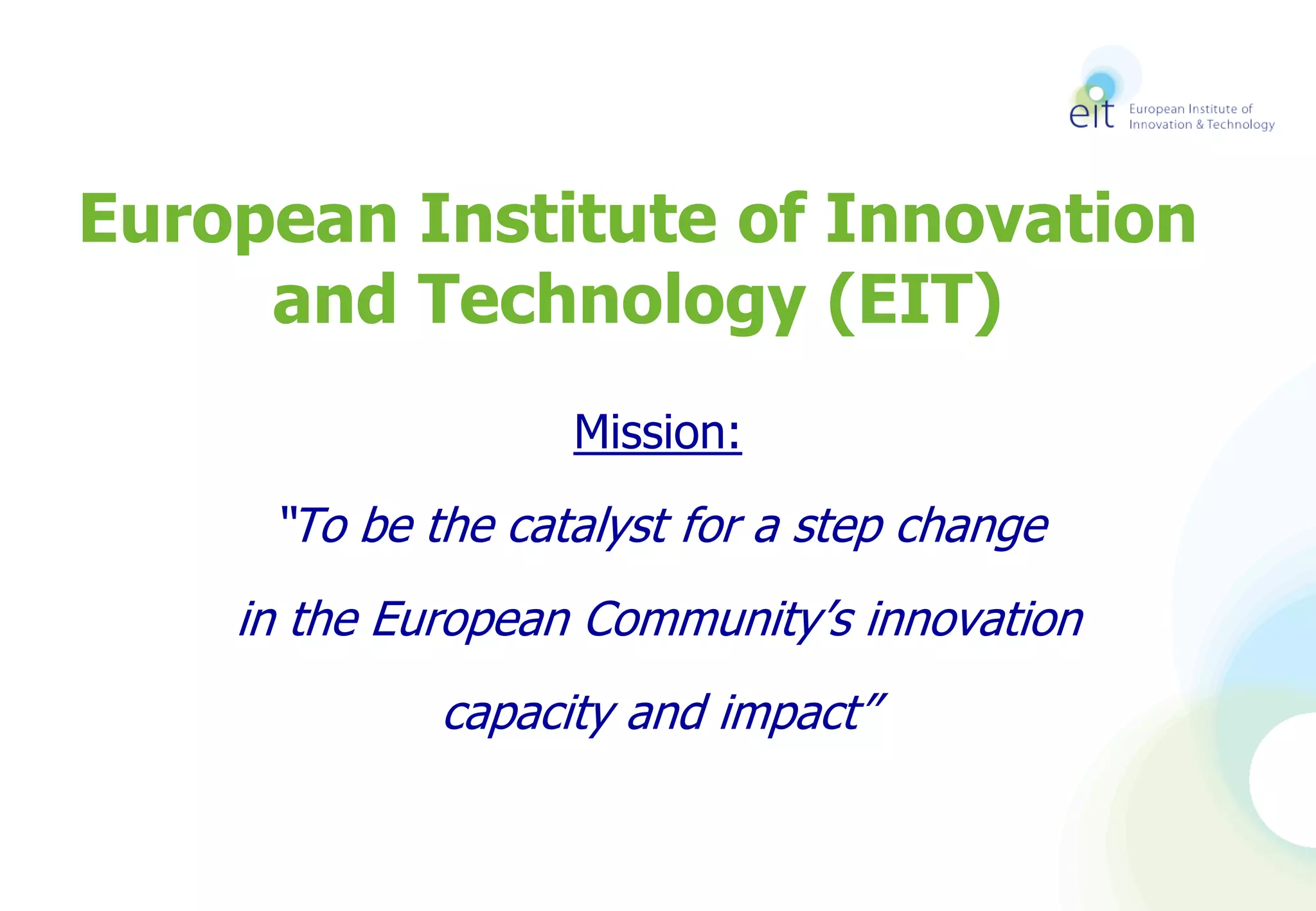 eit European Institute of Innovation & Technology

European Institute of Innovation and Technology (EIT)

Mission:

"To be the catalyst for a step change in the European Community's innovation capacity and impact"